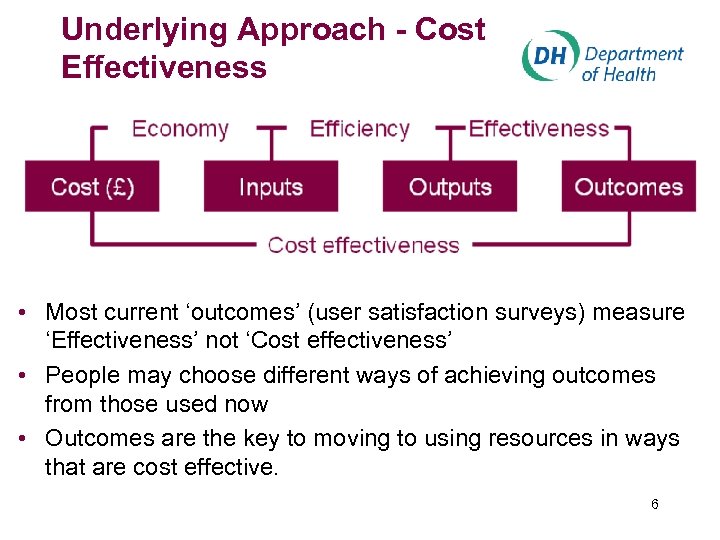 Underlying Approach - Cost Effectiveness

DH Department of Health

Economy
Efficiency
Effectiveness

Cost (£)
Inputs
Outputs
Outcomes

Cost effectiveness

• Most current ‘outcomes’ (user satisfaction surveys) measure ‘Effectiveness’ not ‘Cost effectiveness’
• People may choose different ways of achieving outcomes from those used now
• Outcomes are the key to moving to using resources in ways that are cost effective.

6